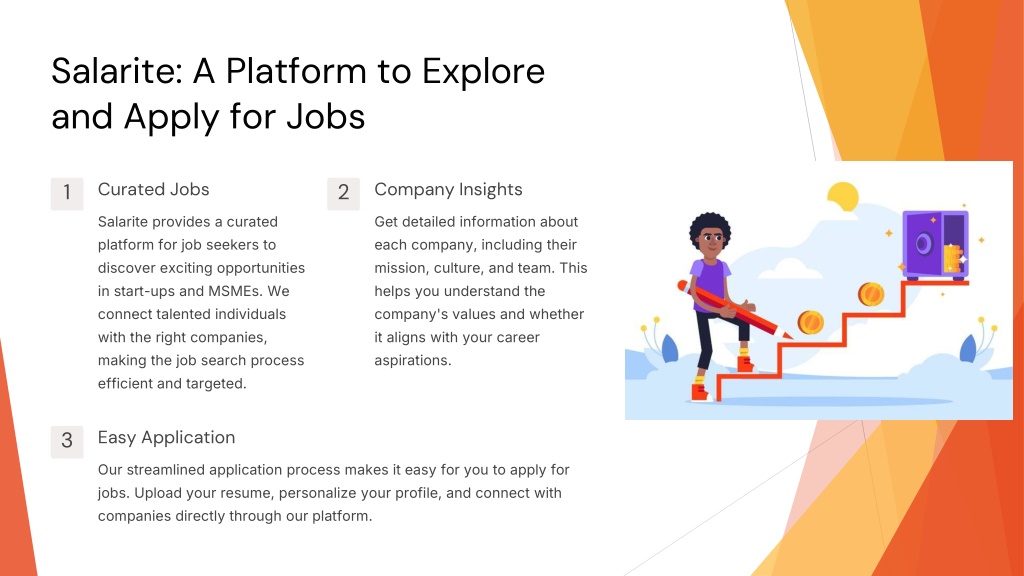 Salarite: A Platform to Explore and Apply for Jobs

1

Curated Jobs

Salarite provides a curated platform for job seekers to discover exciting opportunities in start-ups and MSMEs. We connect talented individuals with the right companies, making the job search process efficient and targeted.

2

Company Insights

Get detailed information about each company, including their mission, culture, and team. This helps you understand the company's values and whether it aligns with your career aspirations.

3

Easy Application

Our streamlined application process makes it easy for you to apply for jobs. Upload your resume, personalize your profile, and connect with companies directly through our platform.